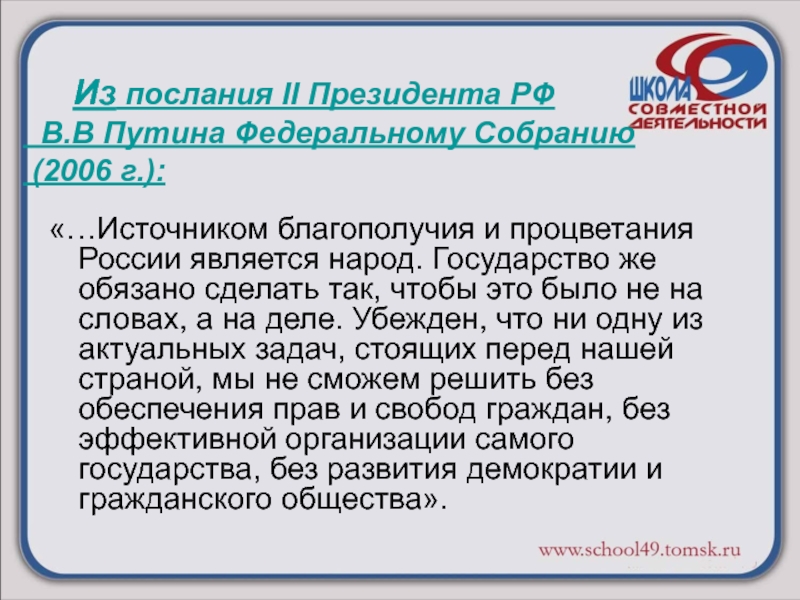 Из послания II Президента РФ В.В Путина Федеральному Собранию (2006 г.):

ШКОЛА СОВМЕСТНОЙ ДЕЯТЕЛЬНОСТИ

«…Источником благополучия и процветания России является народ. Государство же обязано сделать так, чтобы это было не на словах, а на деле. Убежден, что ни одну из актуальных задач, стоящих перед нашей страной, мы не сможем решить без обеспечения прав и свобод граждан, без эффективной организации самого государства, без развития демократии и гражданского общества».

www.school49.tomsk.ru